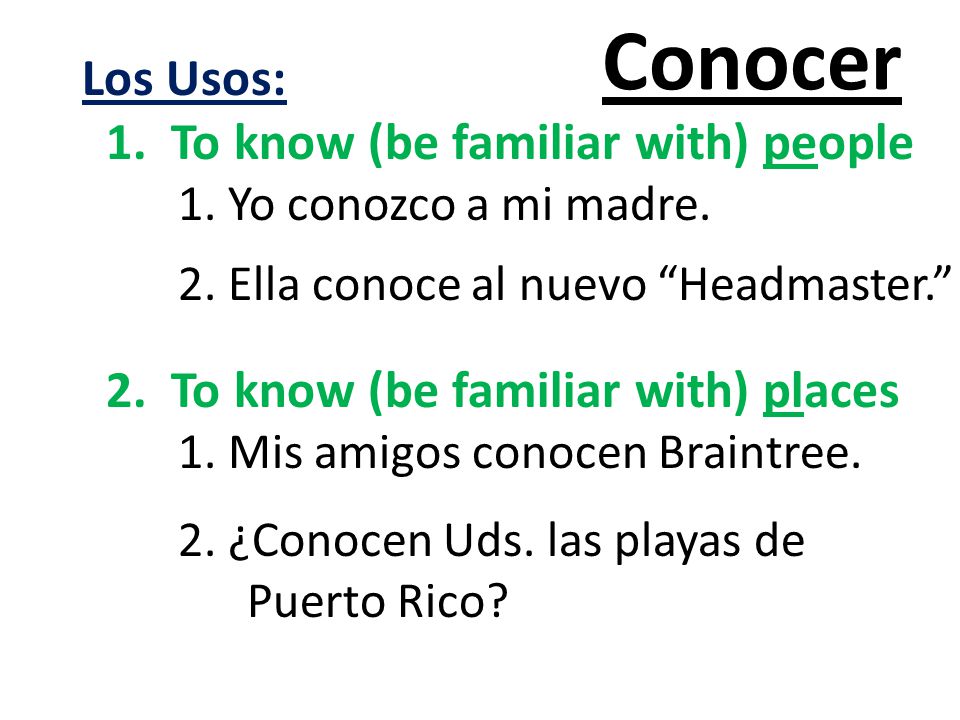 Conocer

Los Usos:

1. To know (be familiar with) people
1. Yo conozco a mi madre.
2. Ella conoce al nuevo “Headmaster.”

2. To know (be familiar with) places
1. Mis amigos conocen Braintree.
2. ¿Conocen Uds. las playas de Puerto Rico?